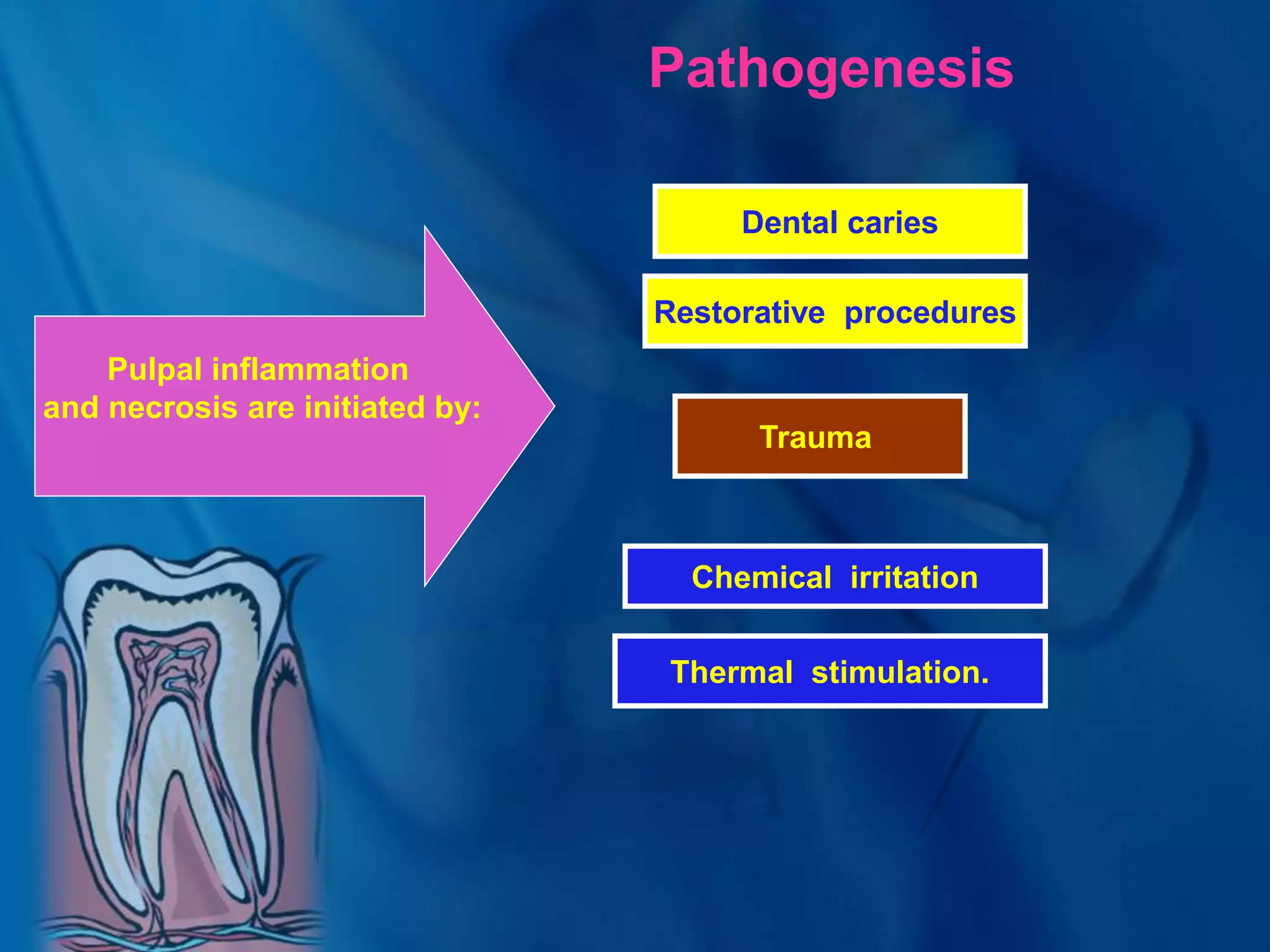 Pathogenesis

Pulpal inflammation and necrosis are initiated by:

Dental caries

Restorative procedures

Trauma

Chemical irritation

Thermal stimulation.